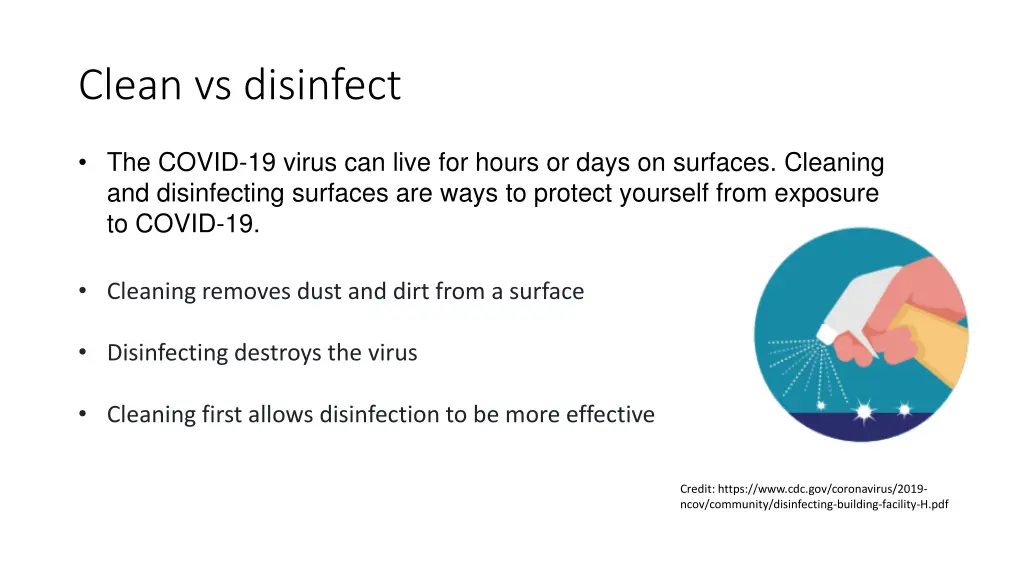 Clean vs disinfect

• The COVID-19 virus can live for hours or days on surfaces. Cleaning and disinfecting surfaces are ways to protect yourself from exposure to COVID-19.

• Cleaning removes dust and dirt from a surface

• Disinfecting destroys the virus

• Cleaning first allows disinfection to be more effective

Credit: https://www.cdc.gov/coronavirus/2019-ncov/community/disinfecting-building-facility-H.pdf